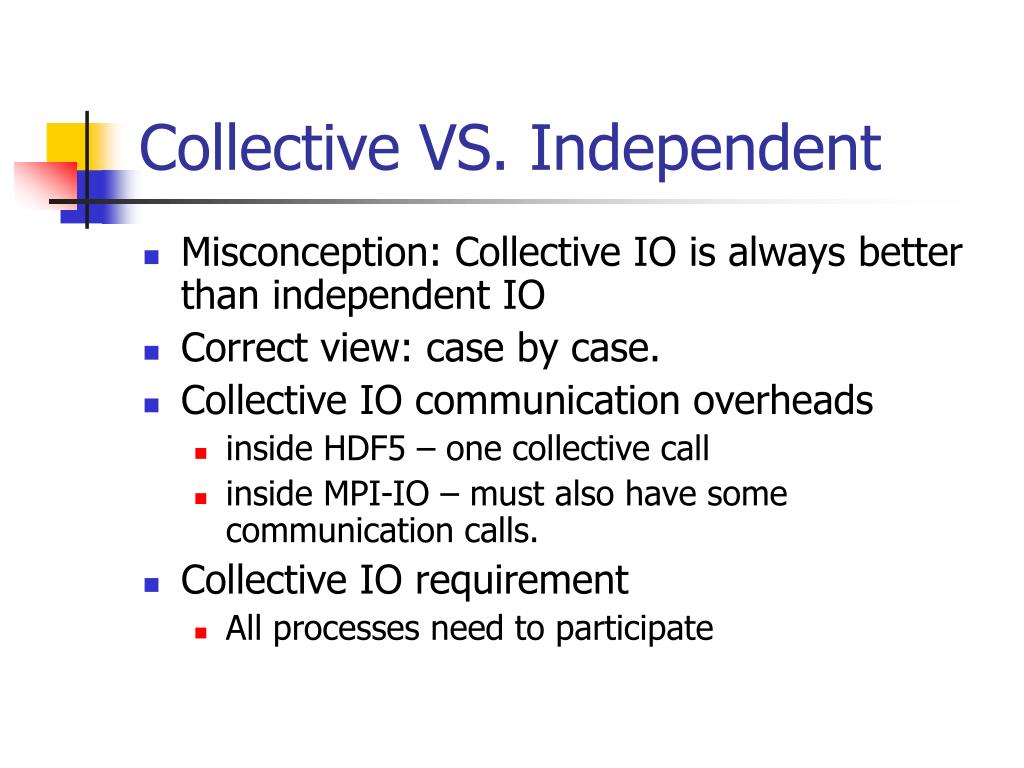 Collective VS. Independent

- Misconception: Collective IO is always better than independent IO
- Correct view: case by case.
- Collective IO communication overheads
  - inside HDF5 – one collective call
  - inside MPI-IO – must also have some communication calls.
- Collective IO requirement
  - All processes need to participate